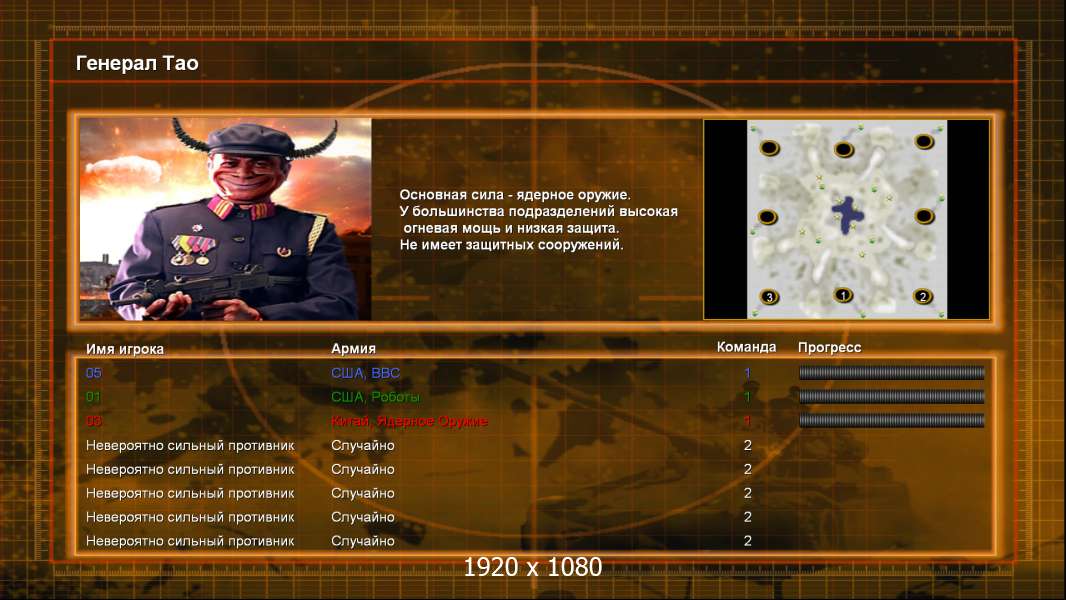 Генерал Тао

Основная сила - ядерное оружие.
У большинства подразделений высокая огневая мощь и низкая защита.
Не имеет защитных сооружений.

3 1 2

| Имя игрока | Армия | Команда | Прогресс |
|---|---|---|---|
| 05 | США, ВВС | 1 | |
| 01 | США, Роботы | 1 | |
| 03 | Китай, Ядерное Оружие | 1 | |
| Невероятно сильный противник | Случайно | 2 | |
| Невероятно сильный противник | Случайно | 2 | |
| Невероятно сильный противник | Случайно | 2 | |
| Невероятно сильный противник | Случайно | 2 | |
| Невероятно сильный противник | Случайно | 2 | |

1920 x 1080